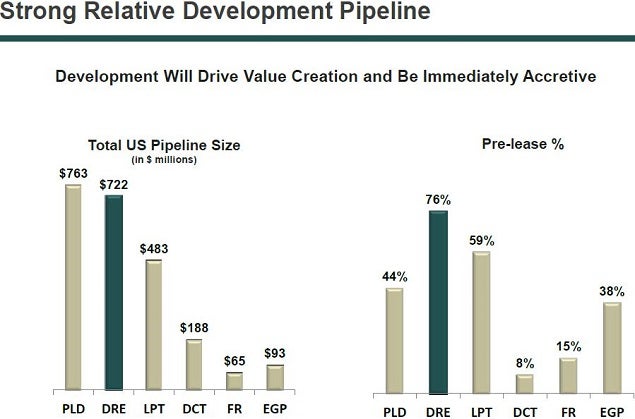 Strong Relative Development Pipeline

Development Will Drive Value Creation and Be Immediately Accretive

Total US Pipeline Size
(in $ millions)

$763
$722
$483
$188
$65
$93

PLD DRE LPT DCT FR EGP

Pre-lease %

44%
76%
59%
8%
15%
38%

PLD DRE LPT DCT FR EGP